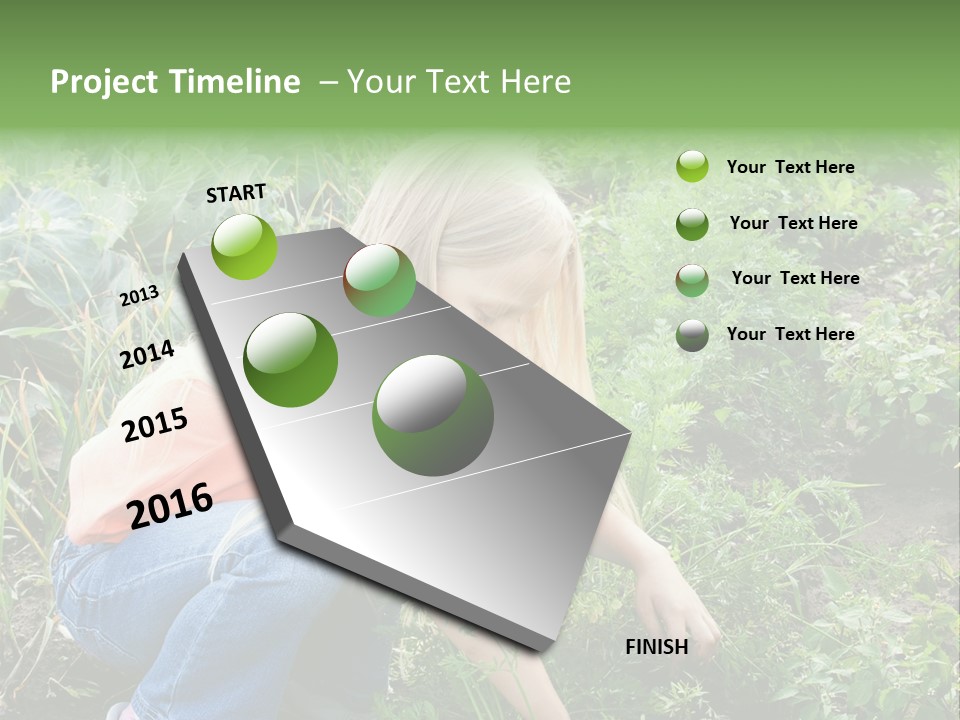 Project Timeline – Your Text Here

START

2013

2014

2015

2016

FINISH

Your Text Here

Your Text Here

Your Text Here

Your Text Here